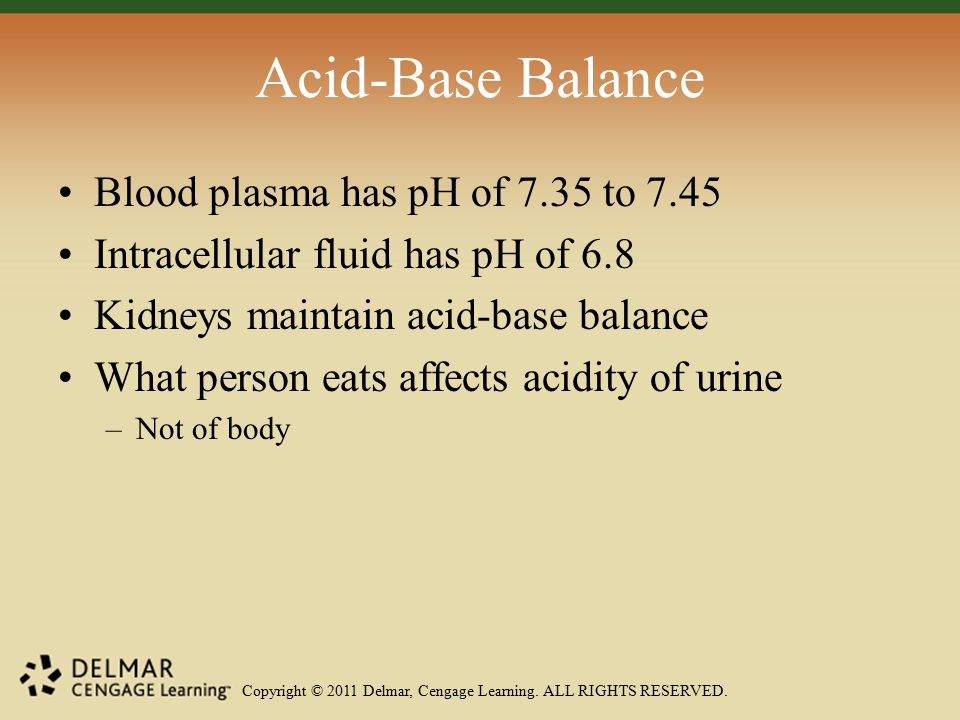 Acid-Base Balance

• Blood plasma has pH of 7.35 to 7.45
• Intracellular fluid has pH of 6.8
• Kidneys maintain acid-base balance
• What person eats affects acidity of urine
– Not of body

DELMAR
CENGAGE Learning™ Copyright © 2011 Delmar, Cengage Learning. ALL RIGHTS RESERVED.